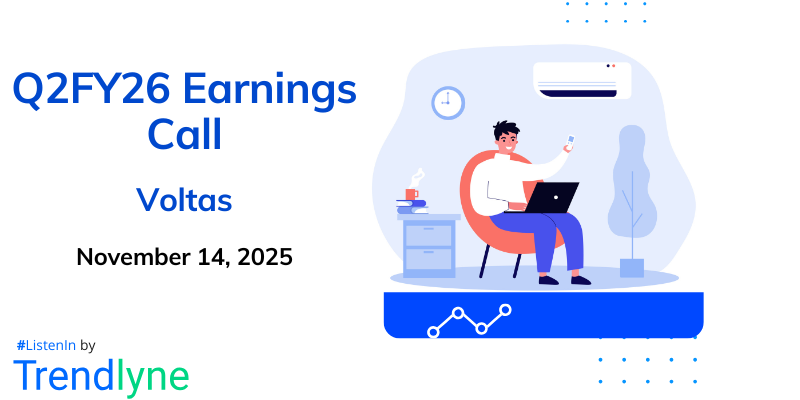 Q2FY26 Earnings Call

Voltas

November 14, 2025

#ListenIn by

Trendlyne